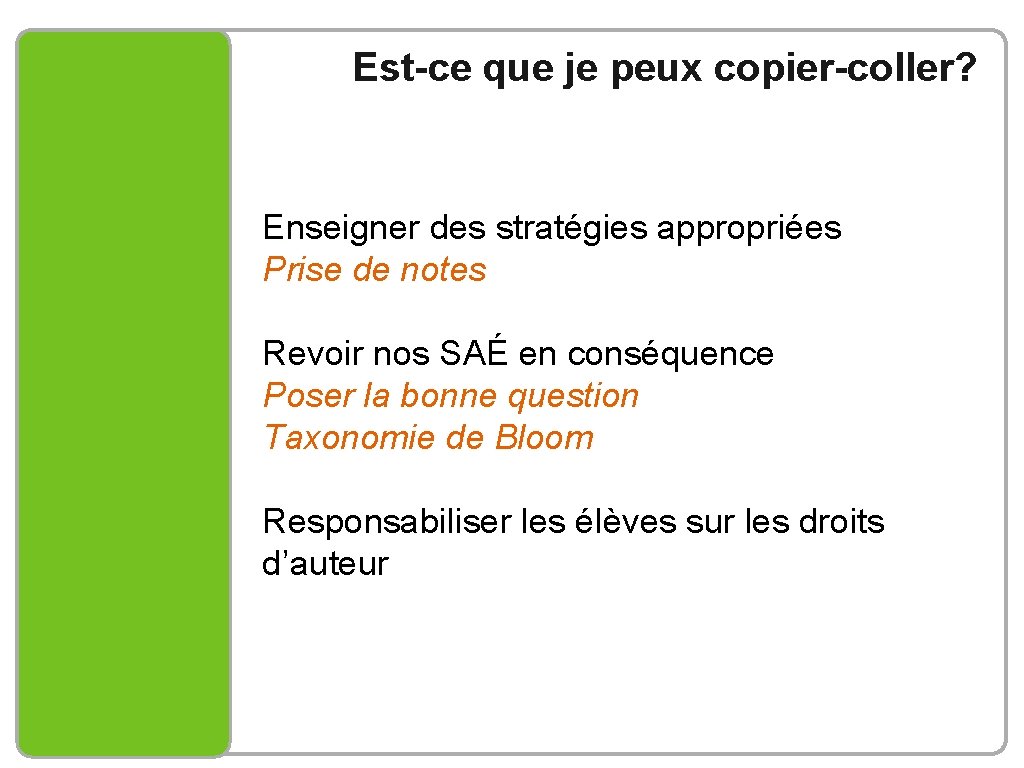 Est-ce que je peux copier-coller?

Enseigner des stratégies appropriées
Prise de notes

Revoir nos SAÉ en conséquence
Poser la bonne question
Taxonomie de Bloom

Responsabiliser les élèves sur les droits d’auteur